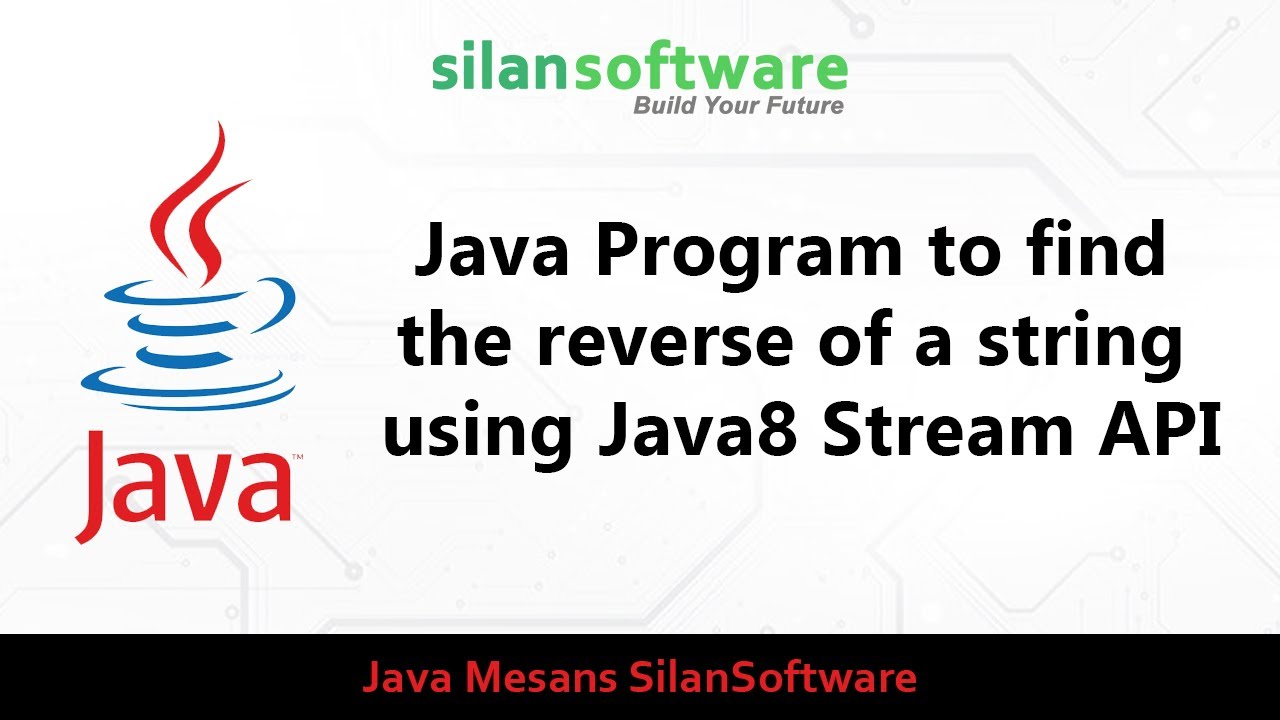 silansoftware
Build Your Future

Java™

Java Program to find the reverse of a string using Java8 Stream API

Java Mesans SilanSoftware